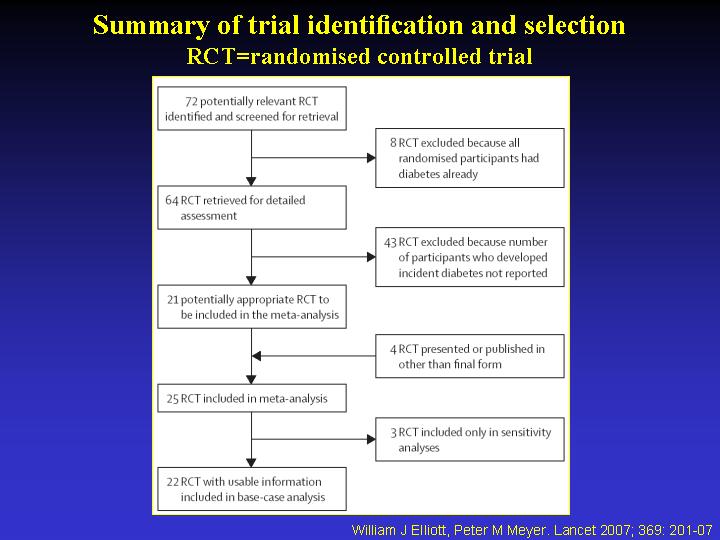 Summary of trial identification and selection
RCT=randomised controlled trial

72 potentially relevant RCT identified and screened for retrieval

8 RCT excluded because all randomised participants had diabetes already

64 RCT retrieved for detailed assessment

43 RCT excluded because number of participants who developed incident diabetes not reported

21 potentially appropriate RCT to be included in the meta-analysis

4 RCT presented or published in other than final form

25 RCT included in meta-analysis

3 RCT included only in sensitivity analyses

22 RCT with usable information included in base-case analysis

William J Elliott, Peter M Meyer. Lancet 2007; 369: 201-07